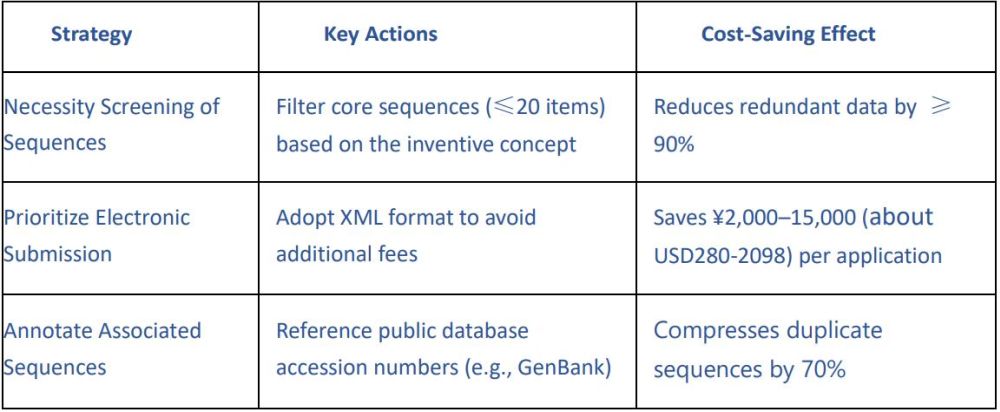 | Strategy | Key Actions | Cost-Saving Effect |
|---|---|---|
| Necessity Screening of Sequences | Filter core sequences (≤20 items) based on the inventive concept | Reduces redundant data by ≥ 90% |
| Prioritize Electronic Submission | Adopt XML format to avoid additional fees | Saves ¥2,000–15,000 (about USD280-2098) per application |
| Annotate Associated Sequences | Reference public database accession numbers (e.g., GenBank) | Compresses duplicate sequences by 70% |